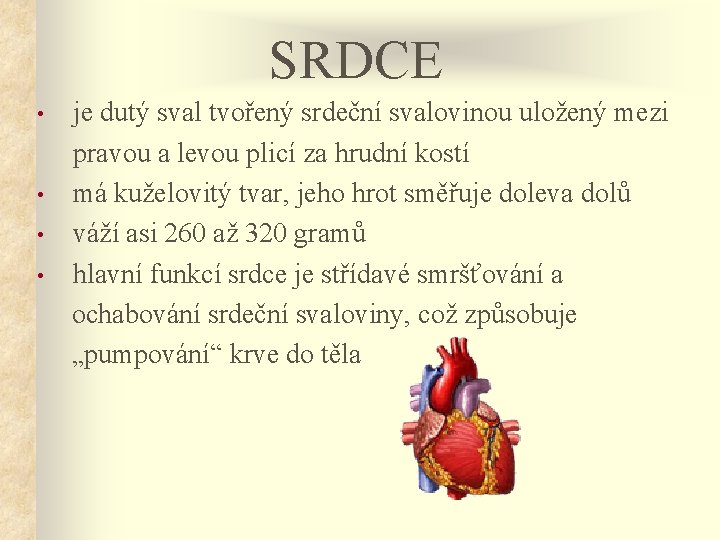 SRDCE

• je dutý sval tvořený srdeční svalovinou uložený mezi pravou a levou plicí za hrudní kostí
• má kuželovitý tvar, jeho hrot směřuje doleva dolů
• váží asi 260 až 320 gramů
• hlavní funkcí srdce je střídavé smršťování a ochabování srdeční svaloviny, což způsobuje „pumpování“ krve do těla